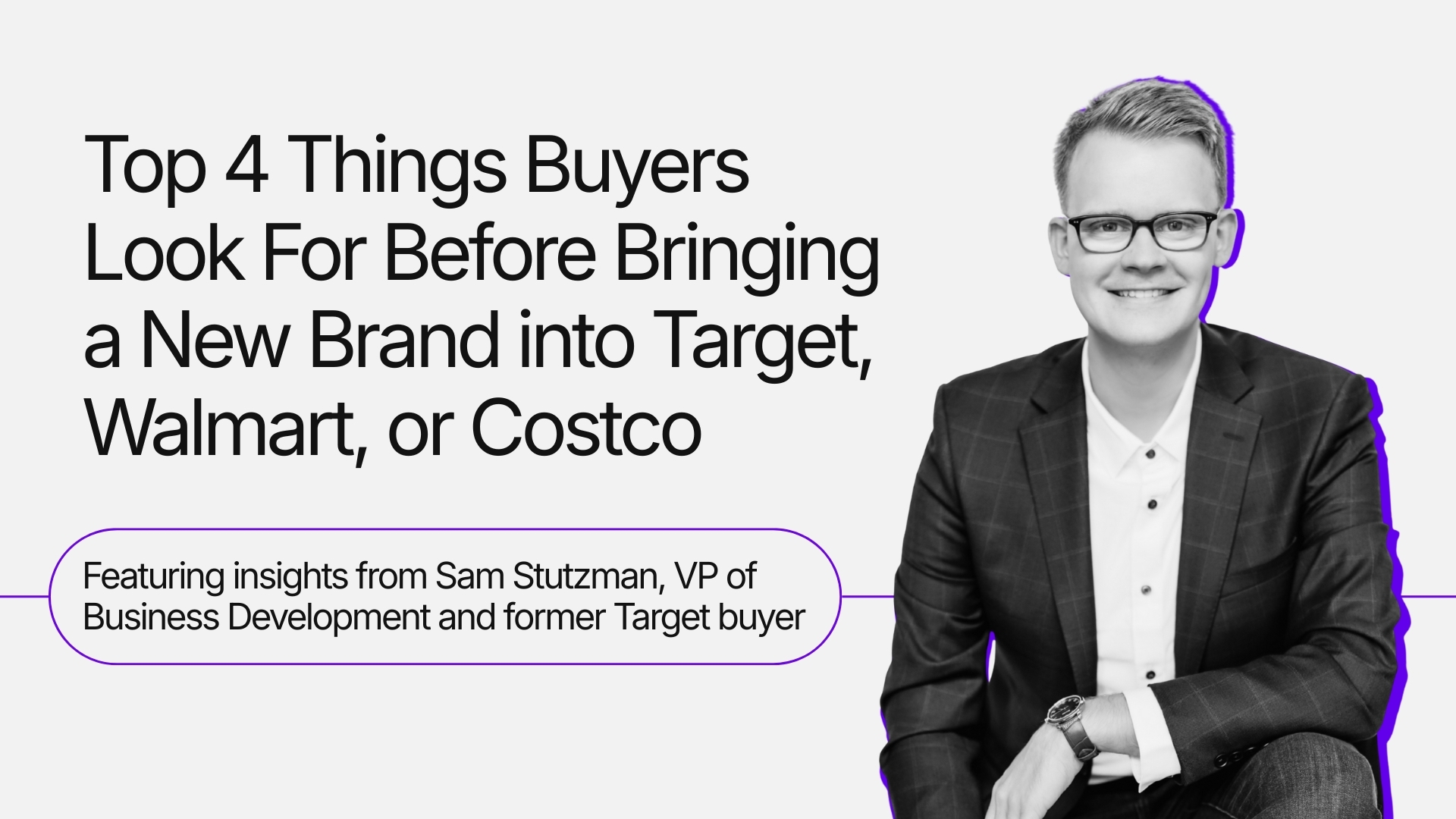 Top 4 Things Buyers Look For Before Bringing a New Brand into Target, Walmart, or Costco

Featuring insights from Sam Stutzman, VP of Business Development and former Target buyer